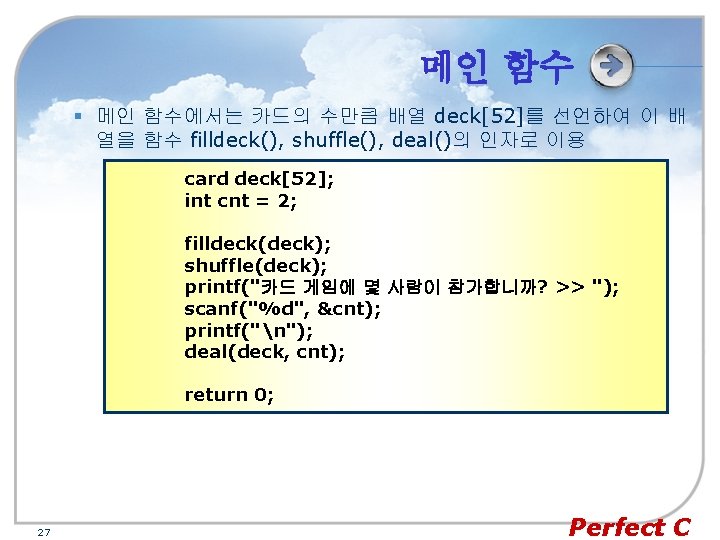 메인 함수

▪ 메인 함수에서는 카드의 수만큼 배열 deck[52]를 선언하여 이 배열을 함수 filldeck(), shuffle(), deal()의 인자로 이용

card deck[52];
int cnt = 2;

filldeck(deck);
shuffle(deck);
printf("카드 게임에 몇 사람이 참가합니까? >> ");
scanf("%d", &cnt);
printf("\n");
deal(deck, cnt);

return 0;

27

Perfect C